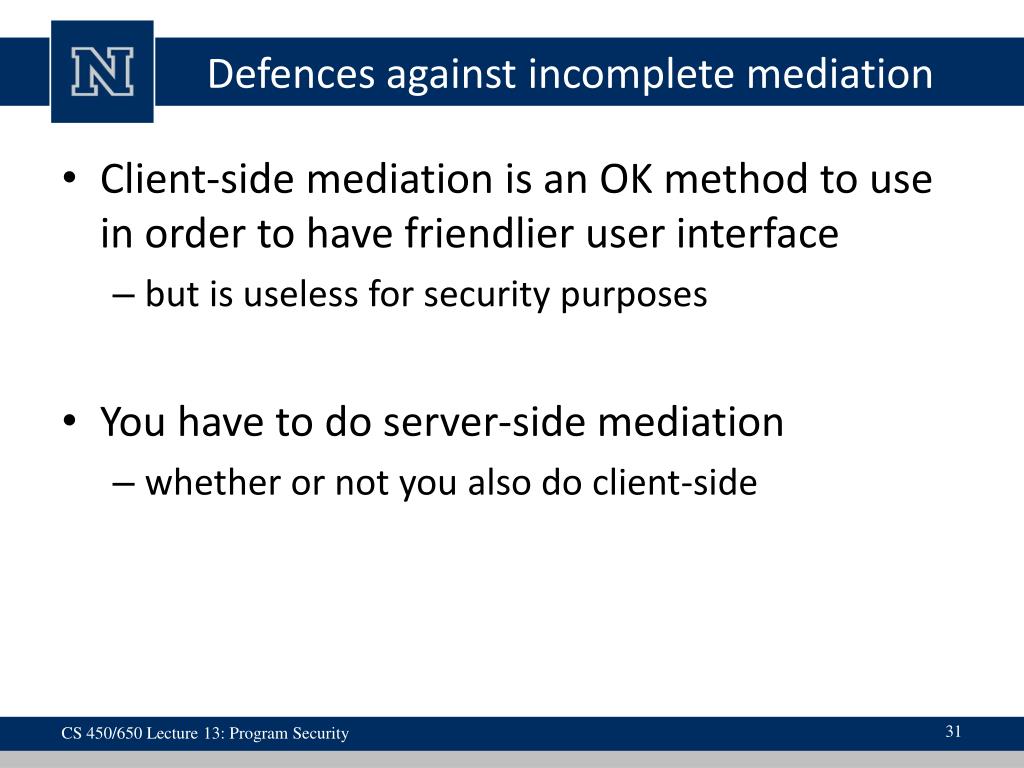 N

Defences against incomplete mediation

• Client-side mediation is an OK method to use in order to have friendlier user interface
– but is useless for security purposes

• You have to do server-side mediation
– whether or not you also do client-side

CS 450/650 Lecture 13: Program Security

31